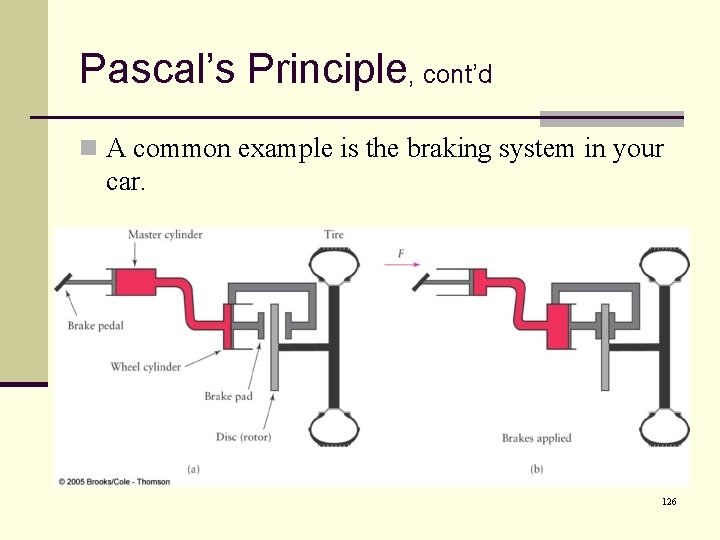 Pascal's Principle, cont'd

A common example is the braking system in your car.

Master cylinder
Tire
Brake pedal
Wheel cylinder
Brake pad
Disc (rotor)
(a)
$F$
Brakes applied
(b)
© 2005 Brooks/Cole - Thomson

126